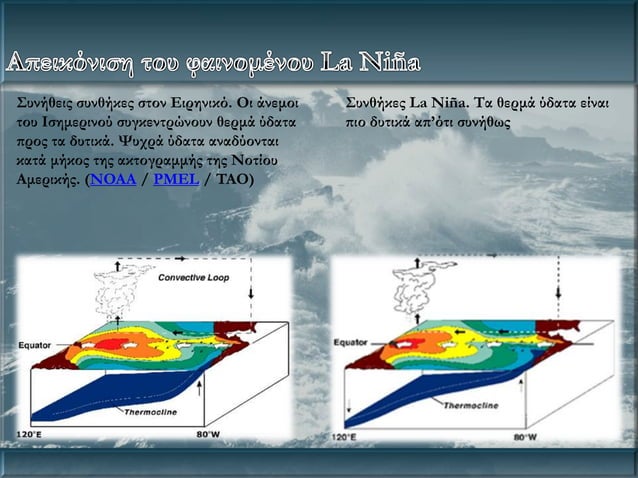 Απεικόνιση του φαινομένου La Niña

Συνήθεις συνθήκες στον Ειρηνικό. Οι άνεμοι του Ισημερινού συγκεντρώνουν θερμά ύδατα προς τα δυτικά. Ψυχρά ύδατα αναδύονται κατά μήκος της ακτογραμμής της Νοτίου Αμερικής. (NOAA / PMEL / TAO)

Συνθήκες La Niña. Τα θερμά ύδατα είναι πιο δυτικά απ'ότι συνήθως

Convective Loop

Equator

Thermocline

120°E

80°W

Equator

Thermocline

120°E

80°W